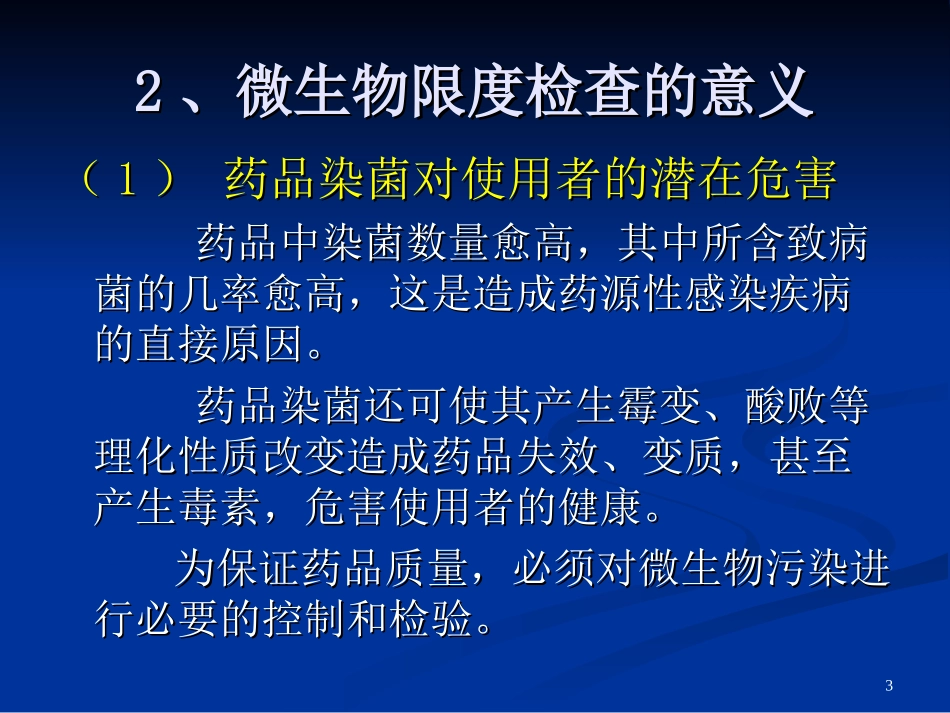 2、微生物限度检查的意义

（1） 药品染菌对使用者的潜在危害

药品中染菌数量愈高，其中所含致病菌的几率愈高，这是造成药源性感染疾病的直接原因。

药品染菌还可使其产生霉变、酸败等理化性质改变造成药品失效、变质，甚至产生毒素，危害使用者的健康。

为保证药品质量，必须对微生物污染进行必要的控制和检验。

3